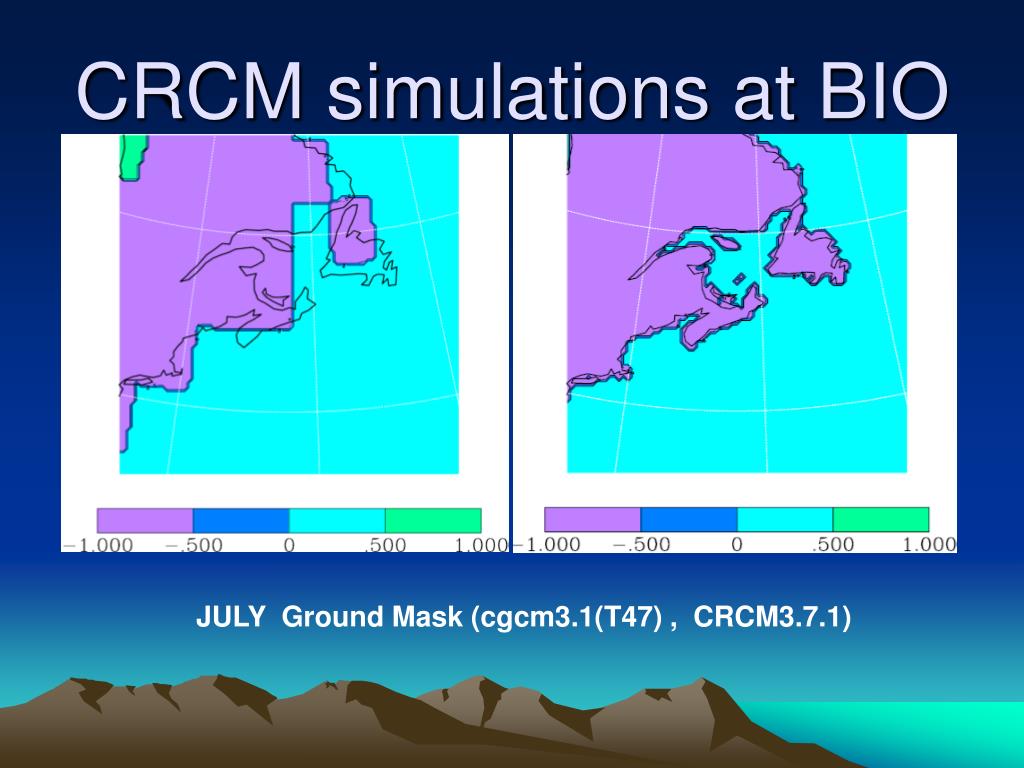 CRCM simulations at BIO

−1.000 −.500 0 .500 1.000

−1.000 −.500 0 .500 1.000

JULY Ground Mask (cgcm3.1(T47) , CRCM3.7.1)